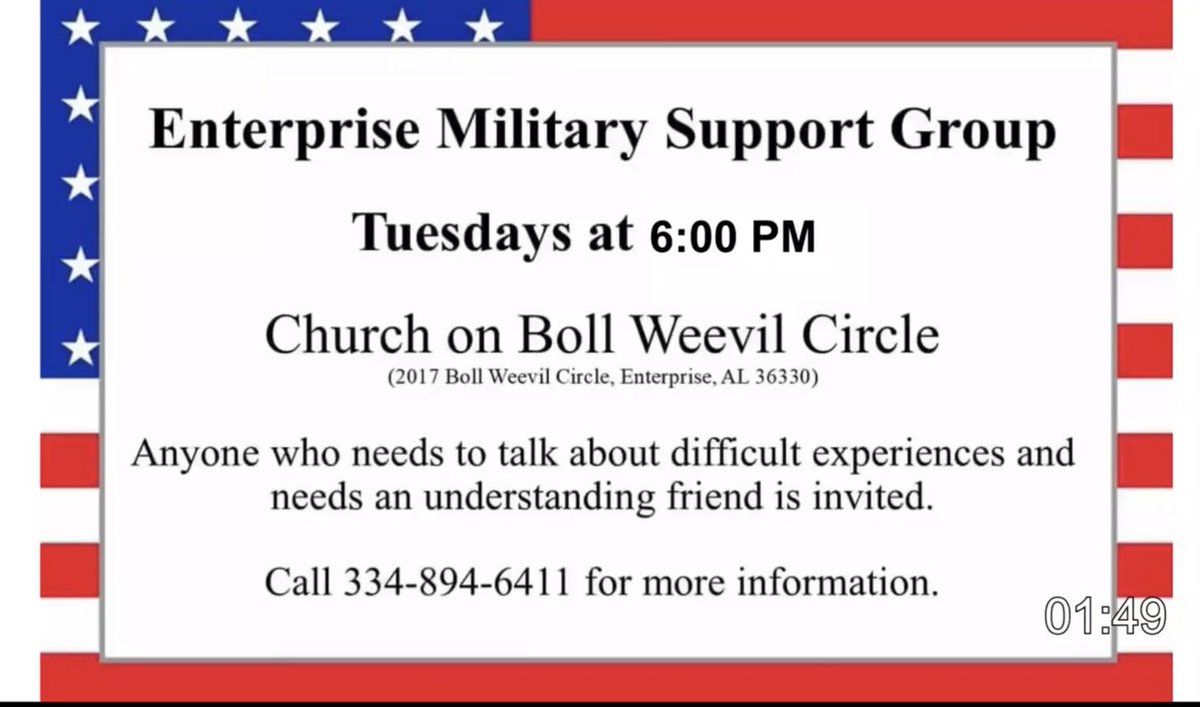 Enterprise Military Support Group

Tuesdays at 6:00 PM

Church on Boll Weevil Circle
(2017 Boll Weevil Circle, Enterprise, AL 36330)

Anyone who needs to talk about difficult experiences and needs an understanding friend is invited.

Call 334-894-6411 for more information.

01:49